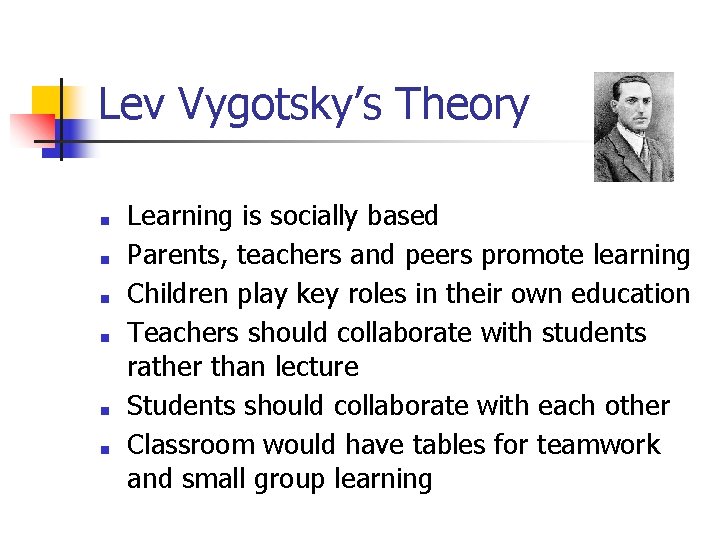 Lev Vygotsky's Theory

- Learning is socially based
- Parents, teachers and peers promote learning
- Children play key roles in their own education
- Teachers should collaborate with students rather than lecture
- Students should collaborate with each other
- Classroom would have tables for teamwork and small group learning